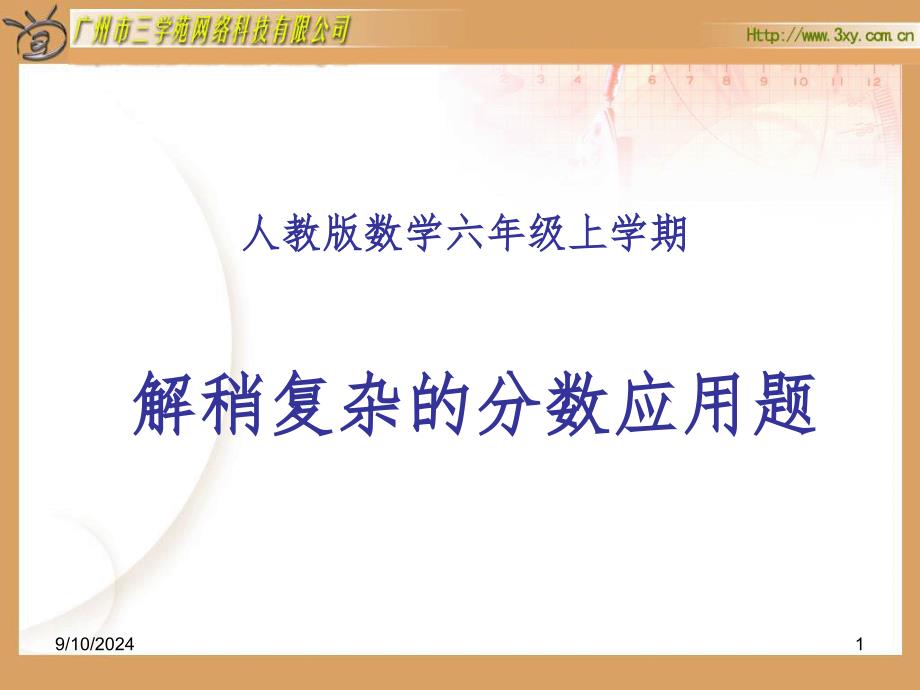 广州市三学苑网络科技有限公司

Http://www.3xy.com.cn

3 4 6 7 8 9 10 11 12

人教版数学六年级上学期

解稍复杂的分数应用题

9/10/2024

1